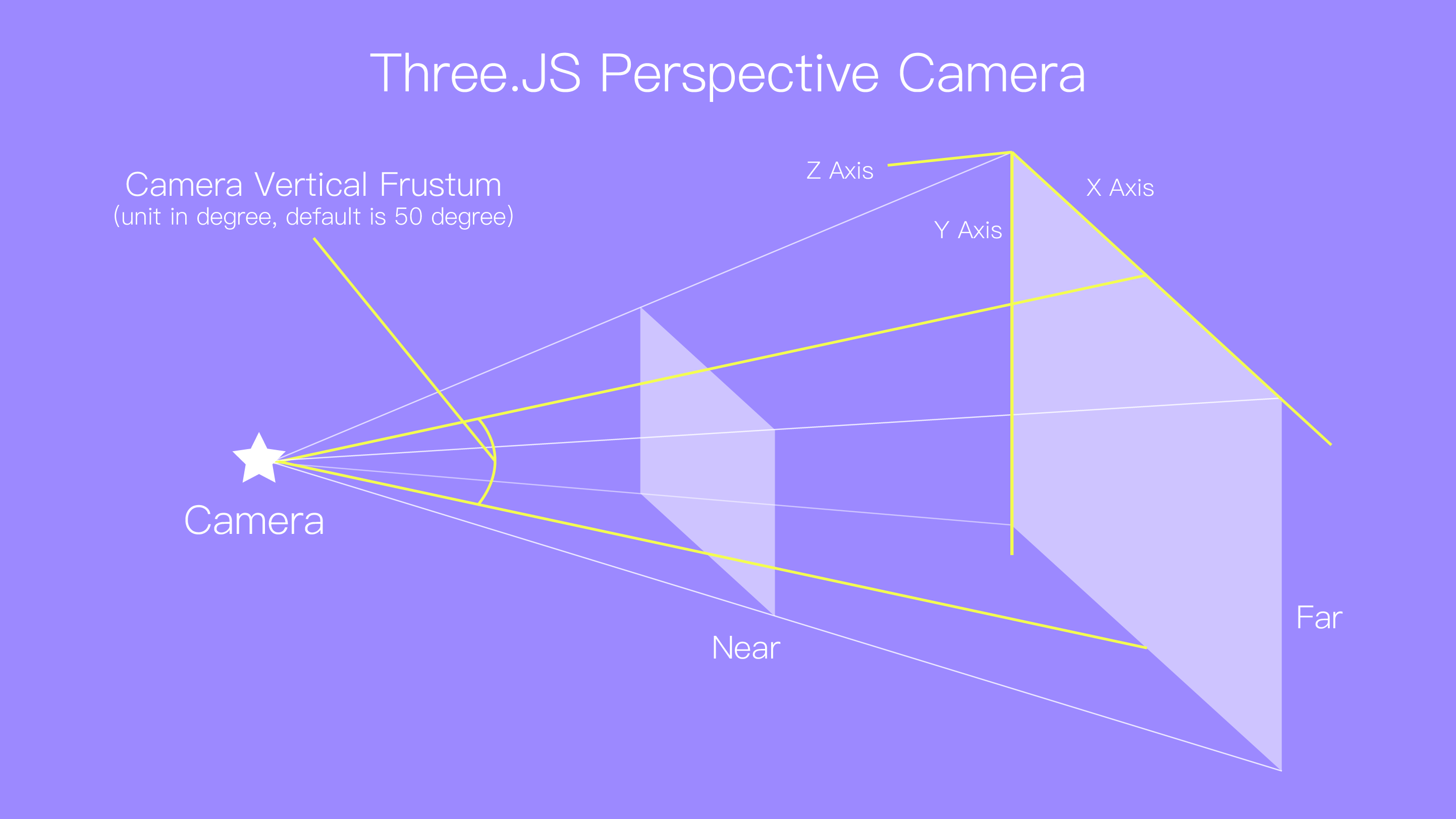 Three.JS Perspective Camera

Camera Vertical Frustum
(unit in degree, default is 50 degree)

Z Axis

X Axis

Y Axis

Camera

Near

Far